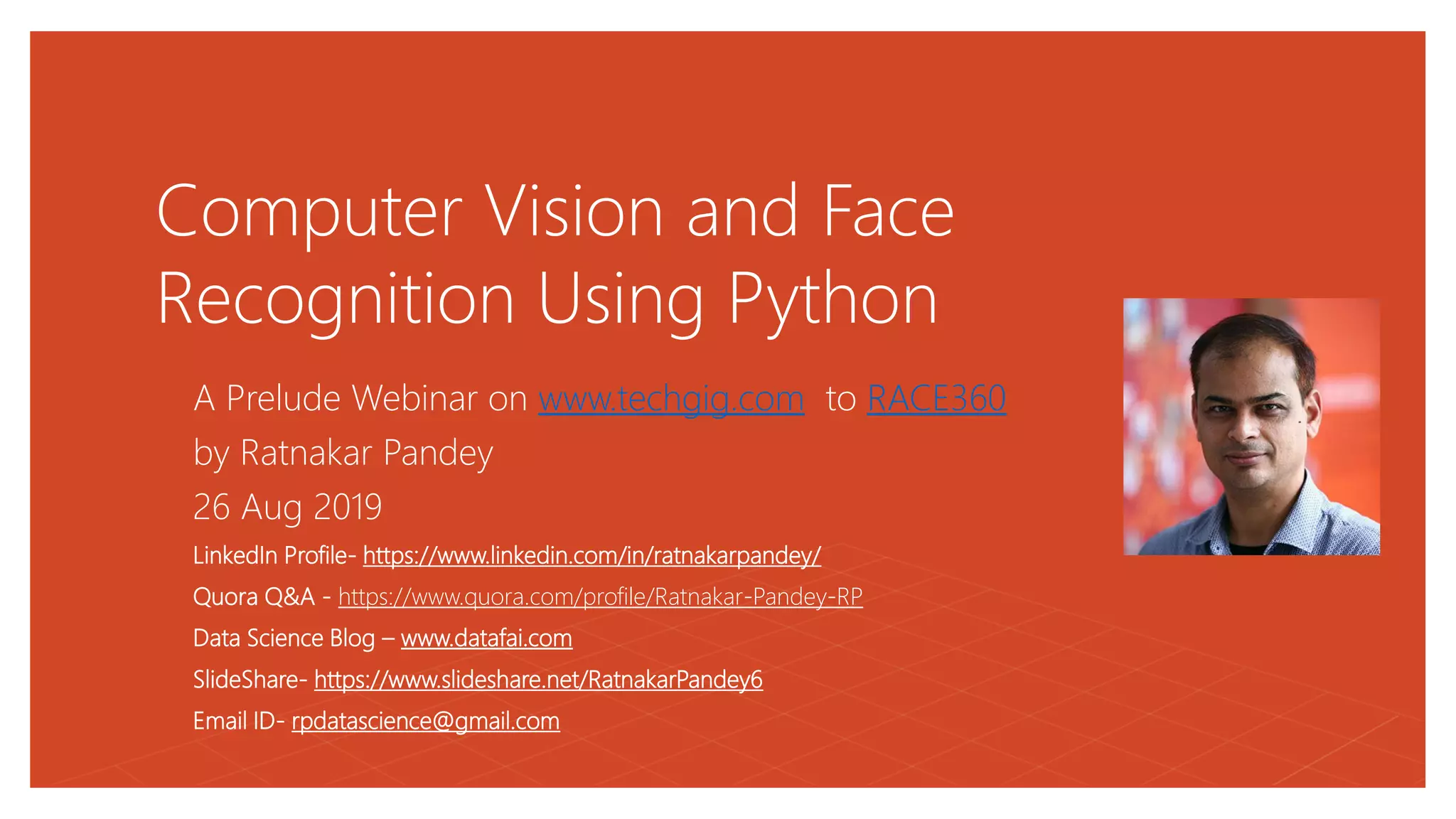 Computer Vision and Face Recognition Using Python

A Prelude Webinar on www.techgig.com to RACE360

by Ratnakar Pandey

26 Aug 2019

LinkedIn Profile- https://www.linkedin.com/in/ratnakarpandey/

Quora Q&A - https://www.quora.com/profile/Ratnakar-Pandey-RP

Data Science Blog – www.datafai.com

SlideShare- https://www.slideshare.net/RatnakarPandey6

Email ID- rpdatascience@gmail.com